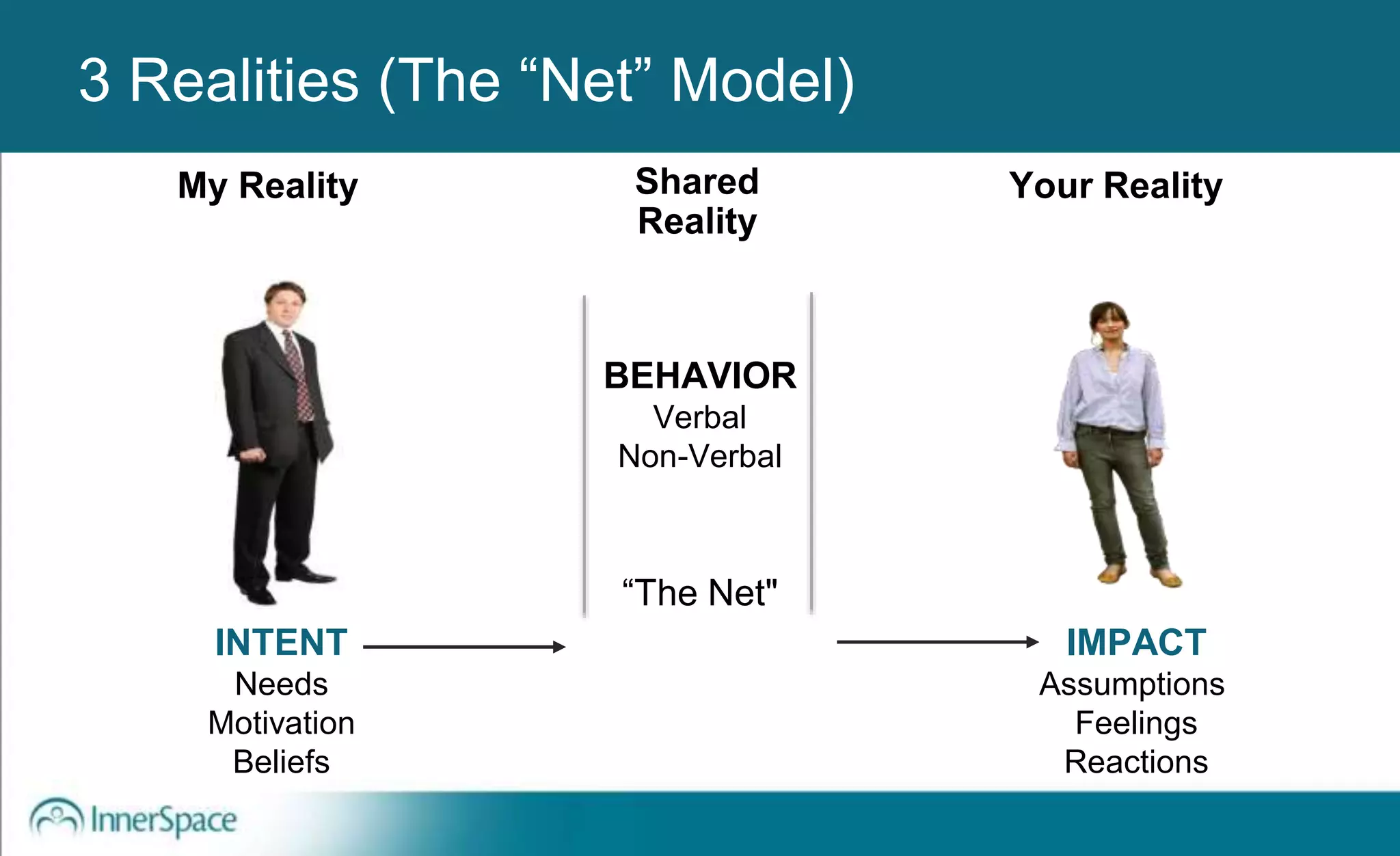 3 Realities (The “Net” Model)

My Reality

Shared Reality

Your Reality

BEHAVIOR
Verbal
Non-Verbal

“The Net"

INTENT
Needs
Motivation
Beliefs

IMPACT
Assumptions
Feelings
Reactions

InnerSpace